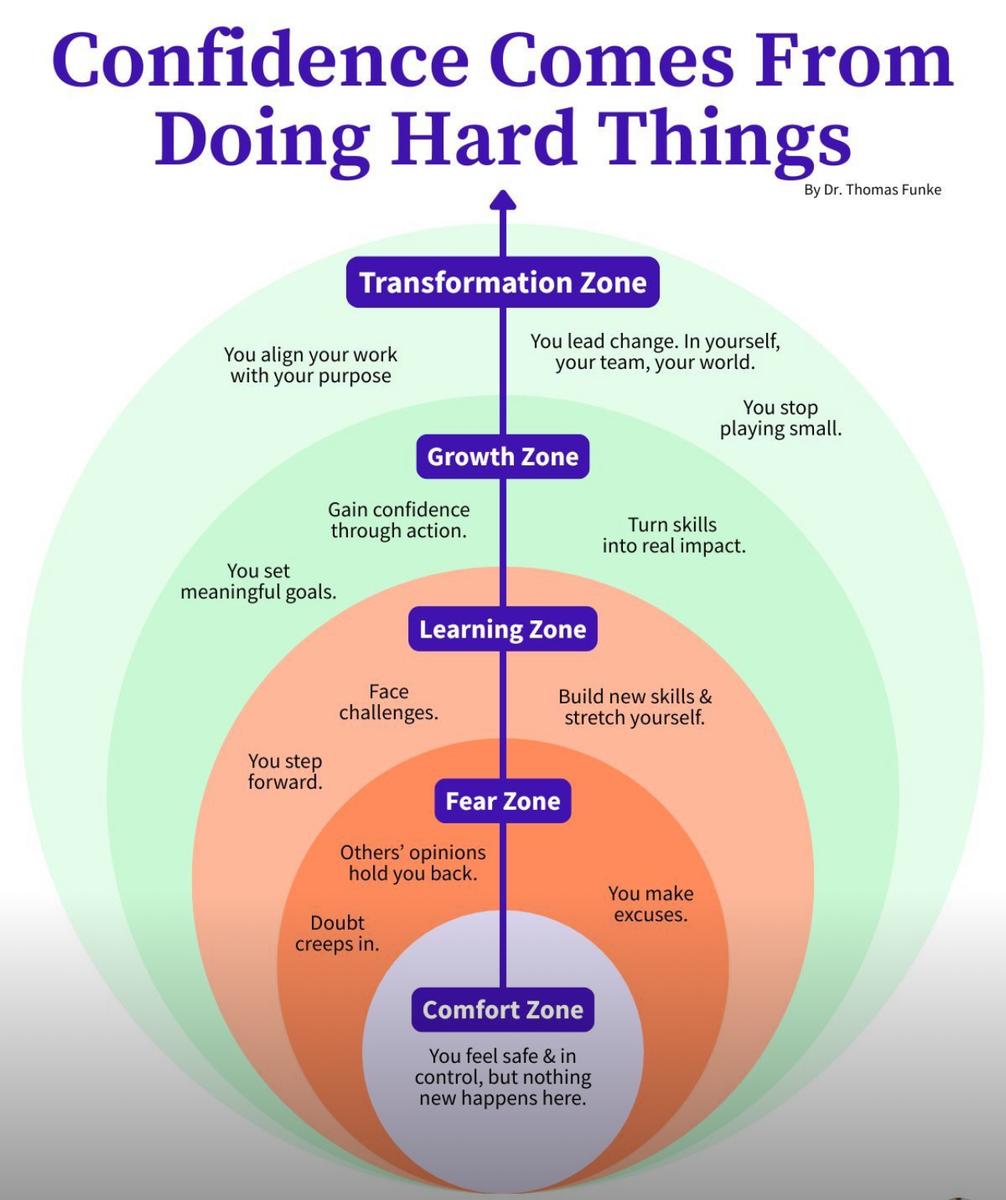 Confidence Comes From Doing Hard Things

By Dr. Thomas Funke

Transformation Zone

You align your work with your purpose

You lead change. In yourself, your team, your world.

You stop playing small.

Growth Zone

Gain confidence through action.

Turn skills into real impact.

You set meaningful goals.

Learning Zone

Face challenges.

Build new skills & stretch yourself.

You step forward.

Fear Zone

Others' opinions hold you back.

You make excuses.

Doubt creeps in.

Comfort Zone

You feel safe & in control, but nothing new happens here.